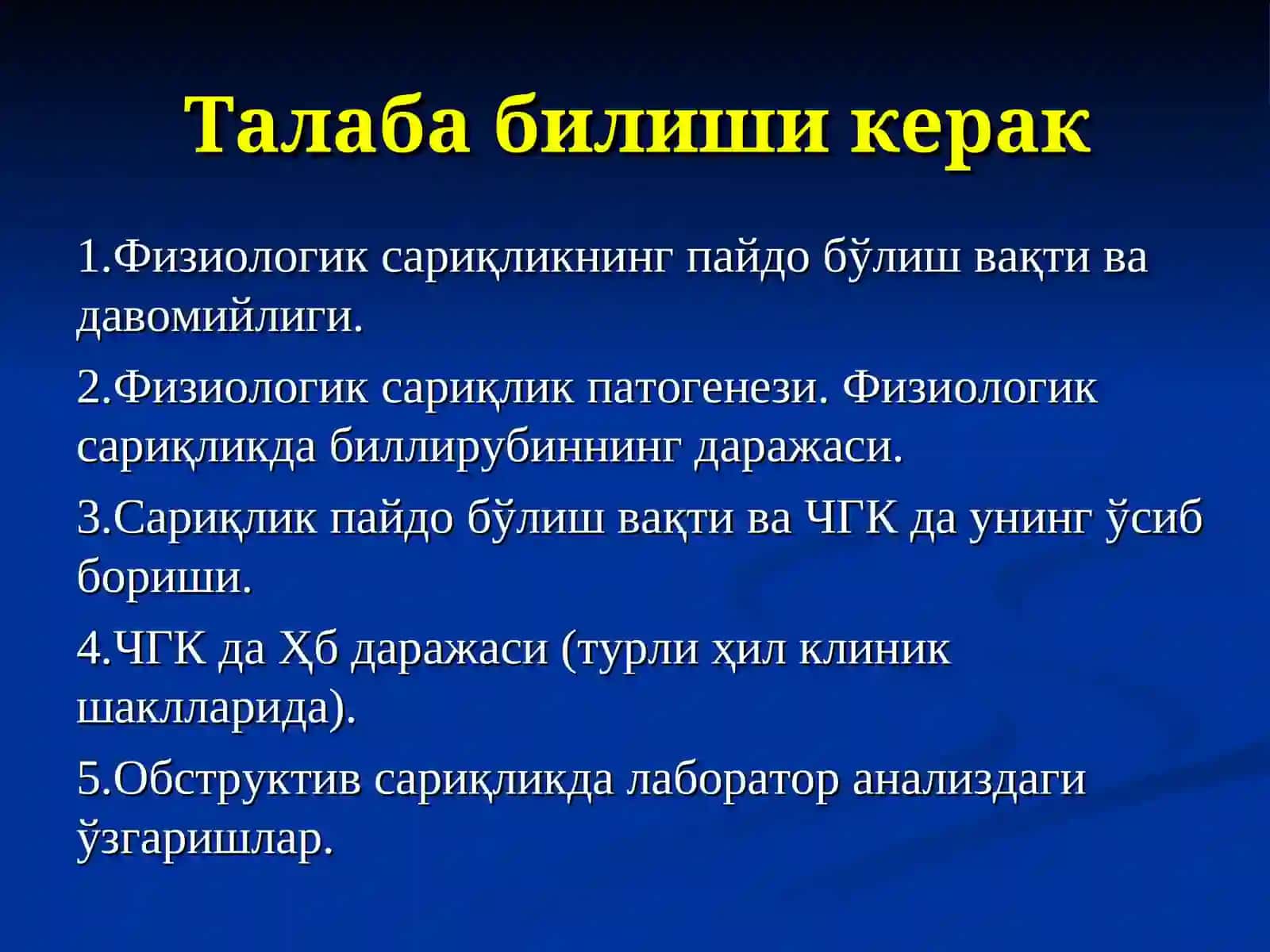 Талаба билиши керак

1.Физиологик сариқликнинг пайдо бўлиш вақти ва давомийлиги.

2.Физиологик сариқлик патогенези. Физиологик сариқликда биллирубиннинг даражаси.

3.Сариқлик пайдо бўлиш вақти ва ЧГК да унинг ўсиб бориши.

4.ЧГК да Ҳб даражаси (турли ҳил клиник шаклларида).

5.Обструктив сариқликда лаборатор анализдаги ўзгаришлар.